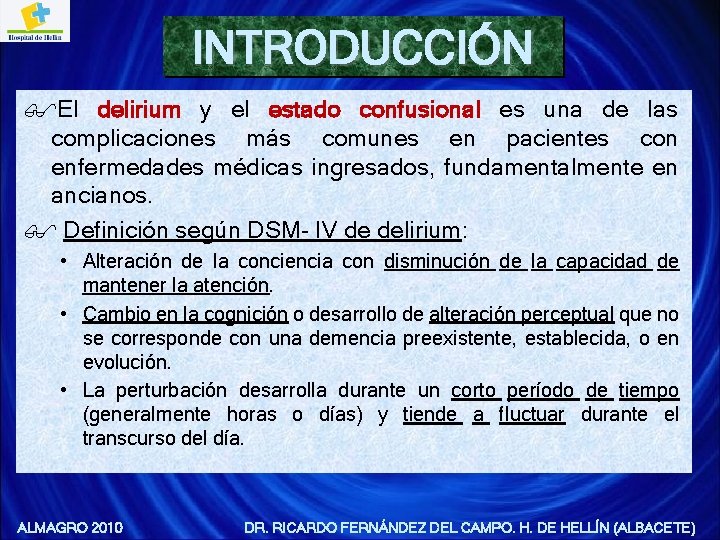 Hospital de Hellín

INTRODUCCIÓN

El delirium y el estado confusional es una de las complicaciones más comunes en pacientes con enfermedades médicas ingresados, fundamentalmente en ancianos.

Definición según DSM- IV de delirium:

• Alteración de la conciencia con disminución de la capacidad de mantener la atención.

• Cambio en la cognición o desarrollo de alteración perceptual que no se corresponde con una demencia preexistente, establecida, o en evolución.

• La perturbación desarrolla durante un corto período de tiempo (generalmente horas o días) y tiende a fluctuar durante el transcurso del día.

ALMAGRO 2010

DR. RICARDO FERNÁNDEZ DEL CAMPO. H. DE HELLÍN (ALBACETE)